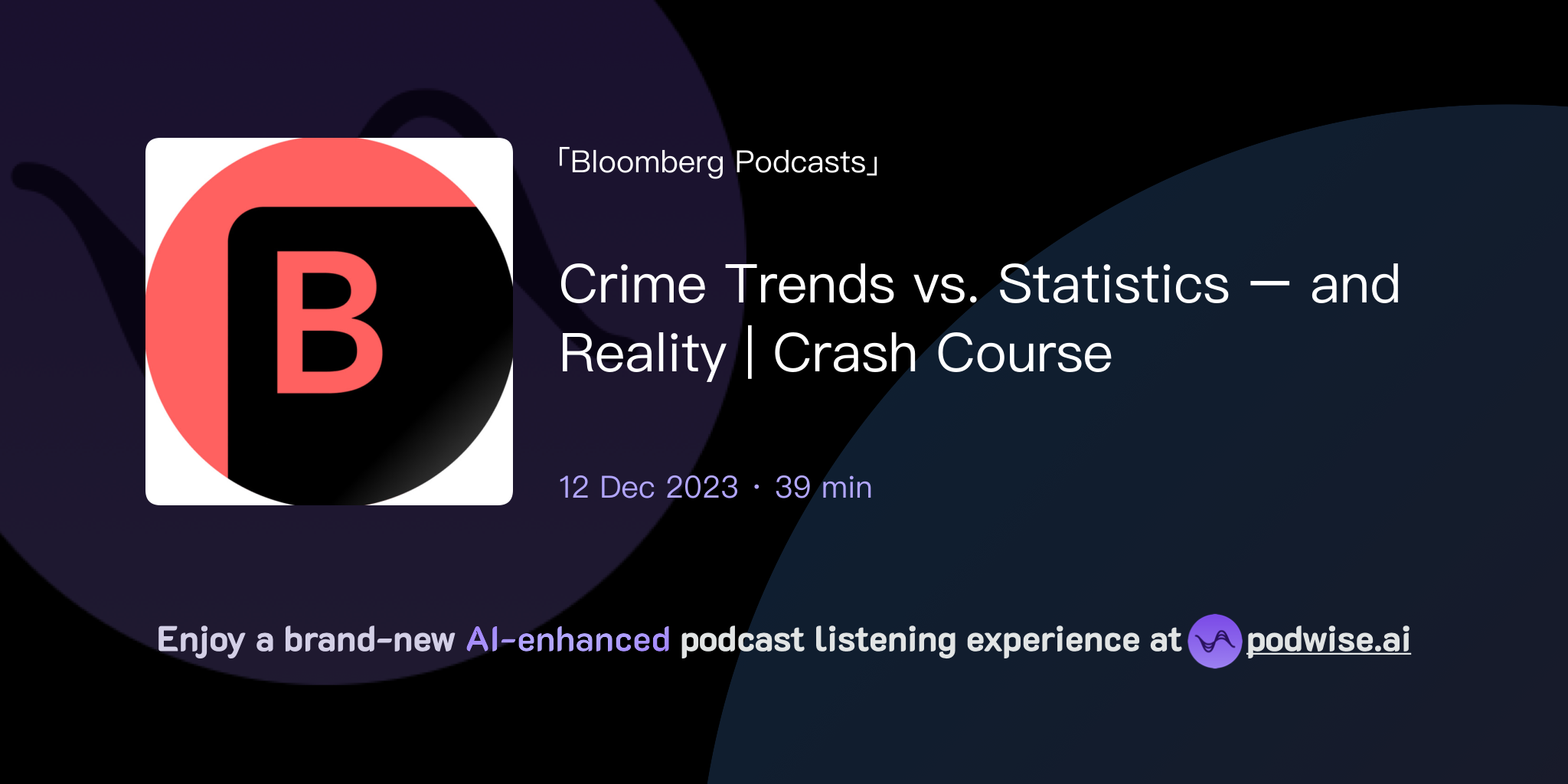 B

「Bloomberg Podcasts」

Crime Trends vs. Statistics — and Reality | Crash Course

12 Dec 2023 · 39 min

Enjoy a brand-new AI-enhanced podcast listening experience at podwise.ai